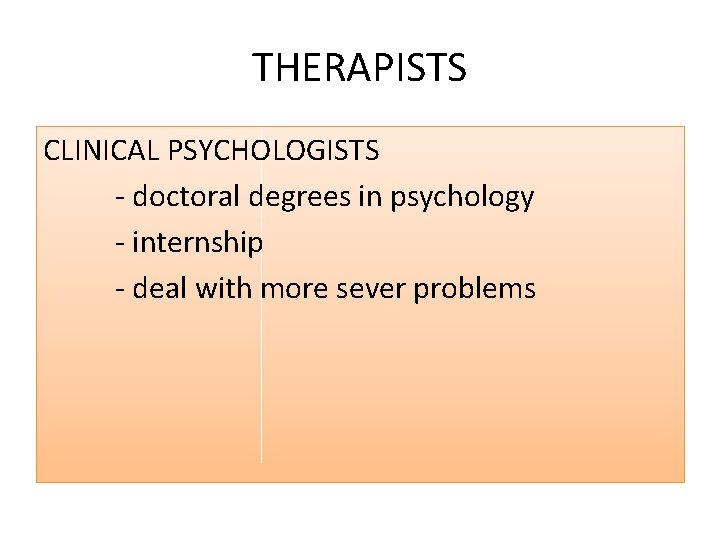 THERAPISTS

CLINICAL PSYCHOLOGISTS

- doctoral degrees in psychology

- internship

- deal with more sever problems